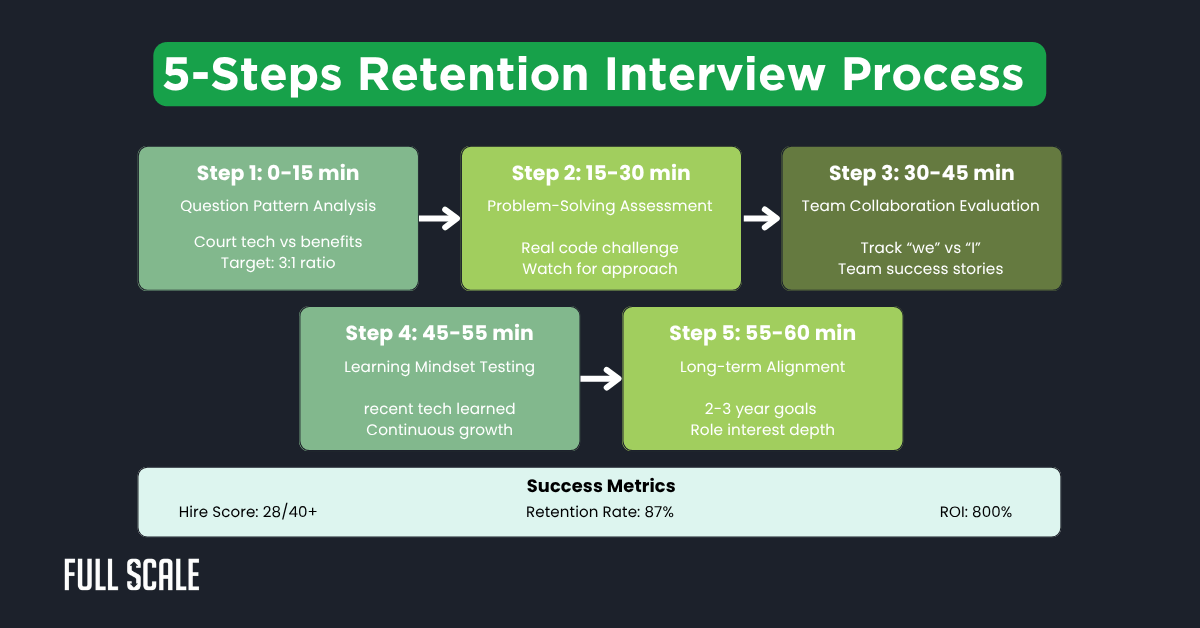 5-Steps Retention Interview Process

Step 1: 0-15 min
Question Pattern Analysis
Court tech vs benefits
Target: 3:1 ratio

Step 2: 15-30 min
Problem-Solving Assessment
Real code challenge
Watch for approach

Step 3: 30-45 min
Team Collaboration Evaluation
Track "we" vs "I"
Team success stories

Step 4: 45-55 min
Learning Mindset Testing
recent tech learned
Continuous growth

Step 5: 55-60 min
Long-term Alignment
2-3 year goals
Role interest depth

Success Metrics
Hire Score: 28/40+
Retention Rate: 87%
ROI: 800%

FULL SCALE